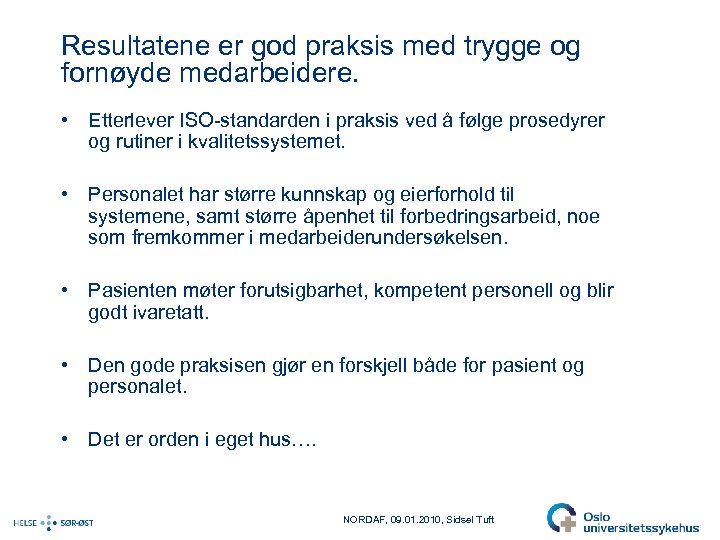 Resultatene er god praksis med trygge og fornøyde medarbeidere.

• Etterlever ISO-standarden i praksis ved å følge prosedyrer og rutiner i kvalitetssystemet.

• Personalet har større kunnskap og eierforhold til systemene, samt større åpenhet til forbedringsarbeid, noe som fremkommer i medarbeiderundersøkelsen.

• Pasienten møter forutsigbarhet, kompetent personell og blir godt ivaretatt.

• Den gode praksisen gjør en forskjell både for pasient og personalet.

• Det er orden i eget hus….

HELSE SØR-ØST

NORDAF, 09.01.2010, Sidsel Tuft

Oslo universitetssykehus